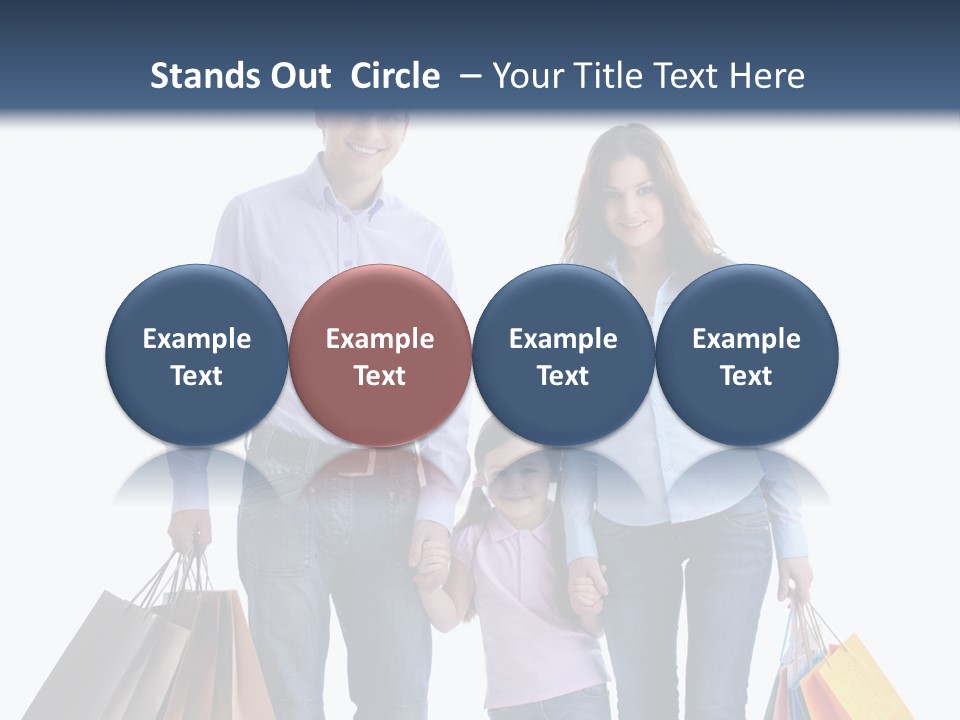 Stands Out Circle – Your Title Text Here

Example Text

Example Text

Example Text

Example Text